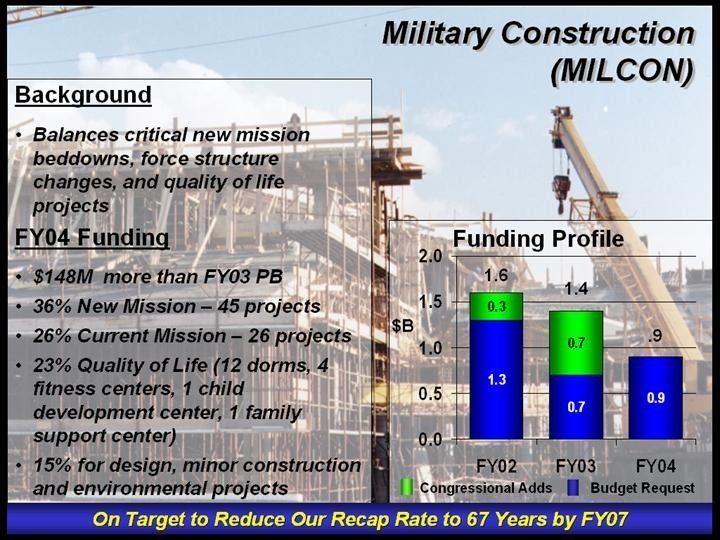 Military Construction (MILCON)

Background

• Balances critical new mission beddowns, force structure changes, and quality of life projects

FY04 Funding

• $148M more than FY03 PB
• 36% New Mission – 45 projects
• 26% Current Mission – 26 projects
• 23% Quality of Life (12 dorms, 4 fitness centers, 1 child development center, 1 family support center)
• 15% for design, minor construction and environmental projects

Funding Profile

2.0
1.5
$B
1.0
0.5
0.0

1.6
0.3
1.3
1.4
0.7
0.7
.9
0.9

FY02 FY03 FY04

Congressional Adds Budget Request

On Target to Reduce Our Recap Rate to 67 Years by FY07